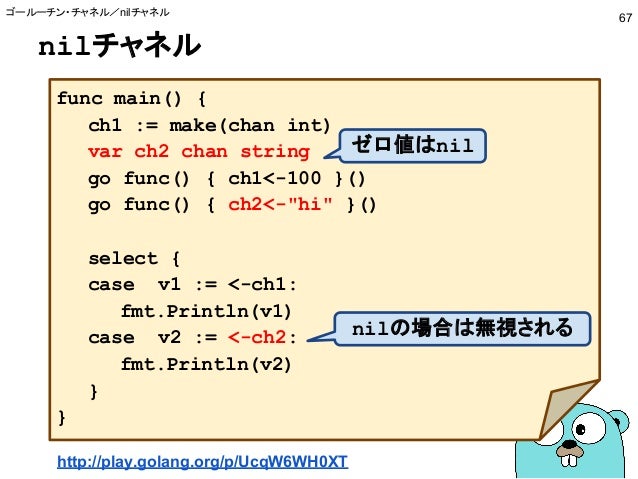 ゴールーチン・チャネル／nilチャネル

67

nilチャネル

func main() {
   ch1 := make(chan int)
   var ch2 chan string
   go func() { ch1<-100 }()
   go func() { ch2<-"hi" }()

   select {
   case v1 := <-ch1:
      fmt.Println(v1)
   case v2 := <-ch2:
      fmt.Println(v2)
   }
}

ゼロ値はnil

nilの場合は無視される

http://play.golang.org/p/UcqW6WH0XT